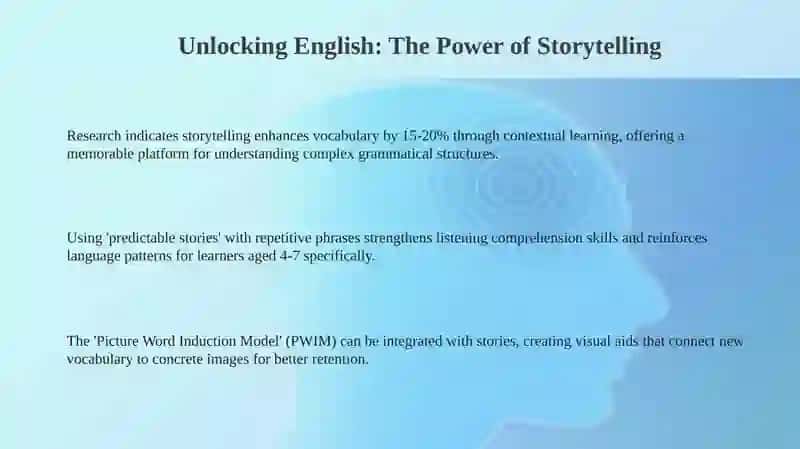 Unlocking English: The Power of Storytelling

Research indicates storytelling enhances vocabulary by 15-20% through contextual learning, offering a memorable platform for understanding complex grammatical structures.

Using 'predictable stories' with repetitive phrases strengthens listening comprehension skills and reinforces language patterns for learners aged 4-7 specifically.

The 'Picture Word Induction Model' (PWIM) can be integrated with stories, creating visual aids that connect new vocabulary to concrete images for better retention.